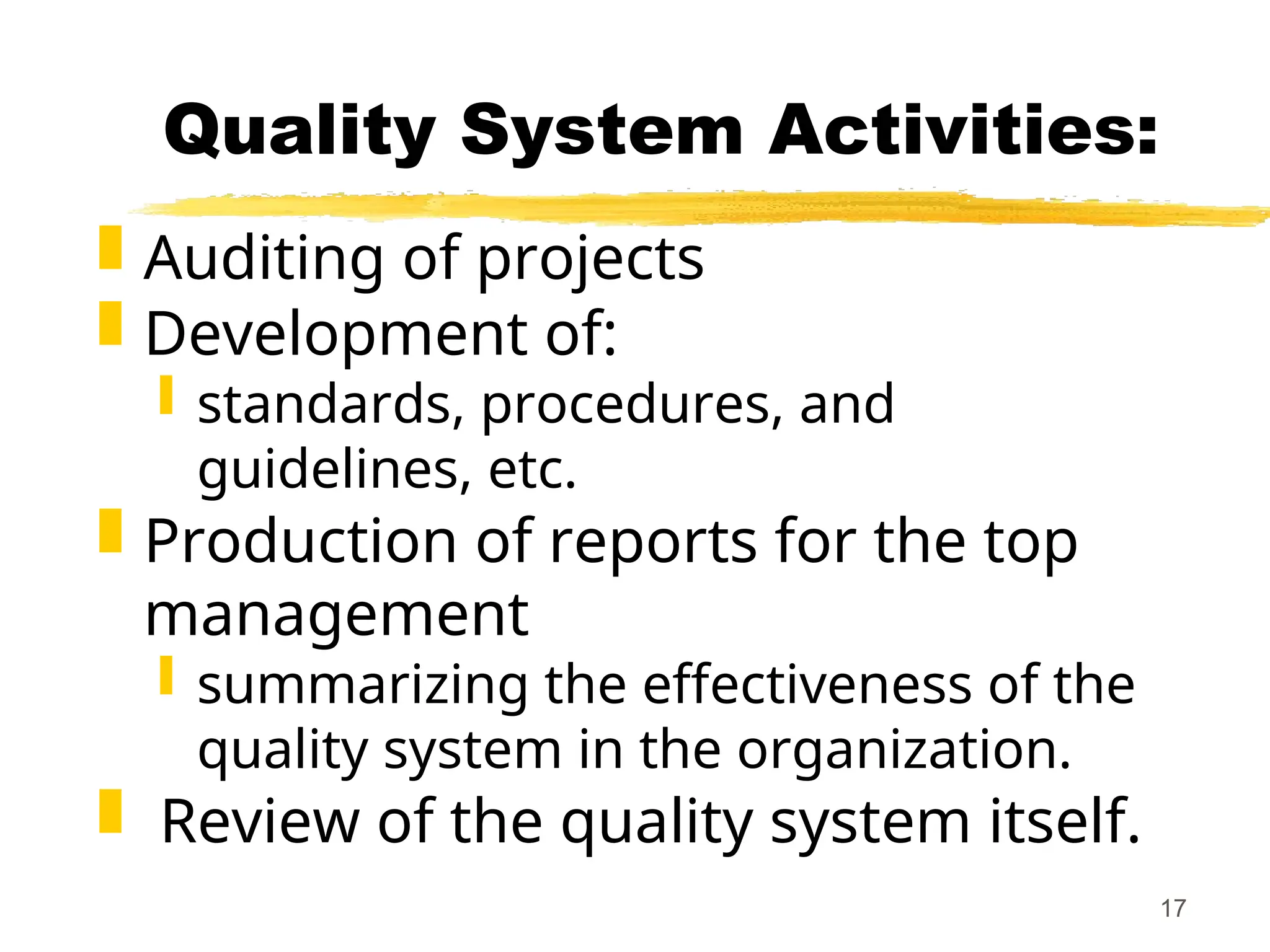 Quality System Activities:

Auditing of projects

Development of:

standards, procedures, and guidelines, etc.

Production of reports for the top management

summarizing the effectiveness of the quality system in the organization.

Review of the quality system itself.

17